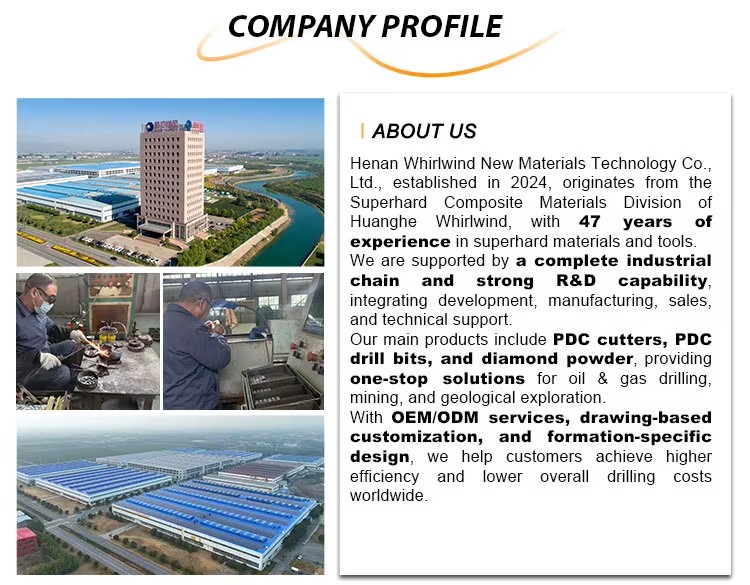 COMPANY PROFILE

ABOUT US

Henan Whirlwind New Materials Technology Co., Ltd., established in 2024, originates from the Superhard Composite Materials Division of Huanghe Whirlwind, with 47 years of experience in superhard materials and tools.

We are supported by a complete industrial chain and strong R&D capability, integrating development, manufacturing, sales, and technical support.

Our main products include PDC cutters, PDC drill bits, and diamond powder, providing one-stop solutions for oil & gas drilling, mining, and geological exploration.

With OEM/ODM services, drawing-based customization, and formation-specific design, we help customers achieve higher efficiency and lower overall drilling costs worldwide.